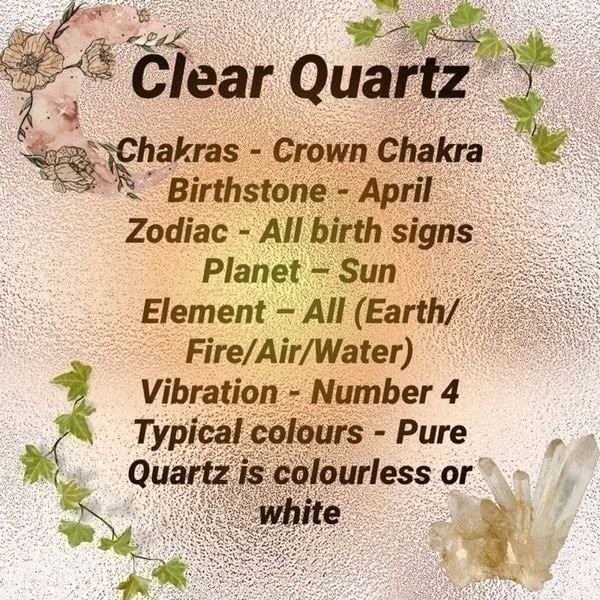 Clear Quartz

Chakras - Crown Chakra
Birthstone - April
Zodiac - All birth signs
Planet – Sun
Element – All (Earth/Fire/Air/Water)
Vibration - Number 4
Typical colours - Pure Quartz is colourless or white